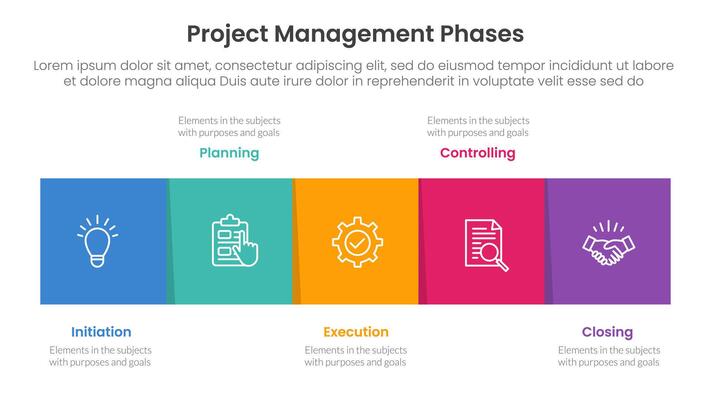 Project Management Phases

Lorem ipsum dolor sit amet, consectetur adipiscing elit, sed do eiusmod tempor incididunt ut labore et dolore magna aliqua Duis aute irure dolor in reprehenderit in voluptate velit esse sed do

Elements in the subjects with purposes and goals

Planning

Elements in the subjects with purposes and goals

Controlling

Initiation

Elements in the subjects with purposes and goals

Execution

Elements in the subjects with purposes and goals

Closing

Elements in the subjects with purposes and goals